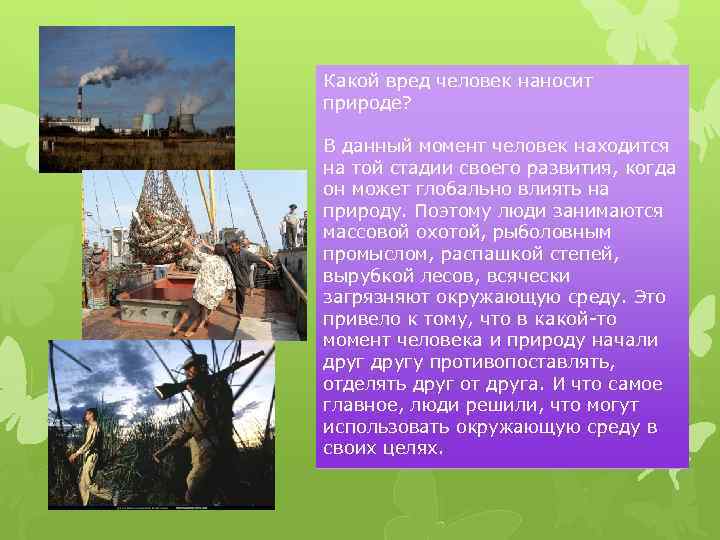 Какой вред человек наносит природе?

В данный момент человек находится на той стадии своего развития, когда он может глобально влиять на природу. Поэтому люди занимаются массовой охотой, рыболовным промыслом, распашкой степей, вырубкой лесов, всячески загрязняют окружающую среду. Это привело к тому, что в какой-то момент человека и природу начали друг другу противопоставлять, отделять друг от друга. И что самое главное, люди решили, что могут использовать окружающую среду в своих целях.